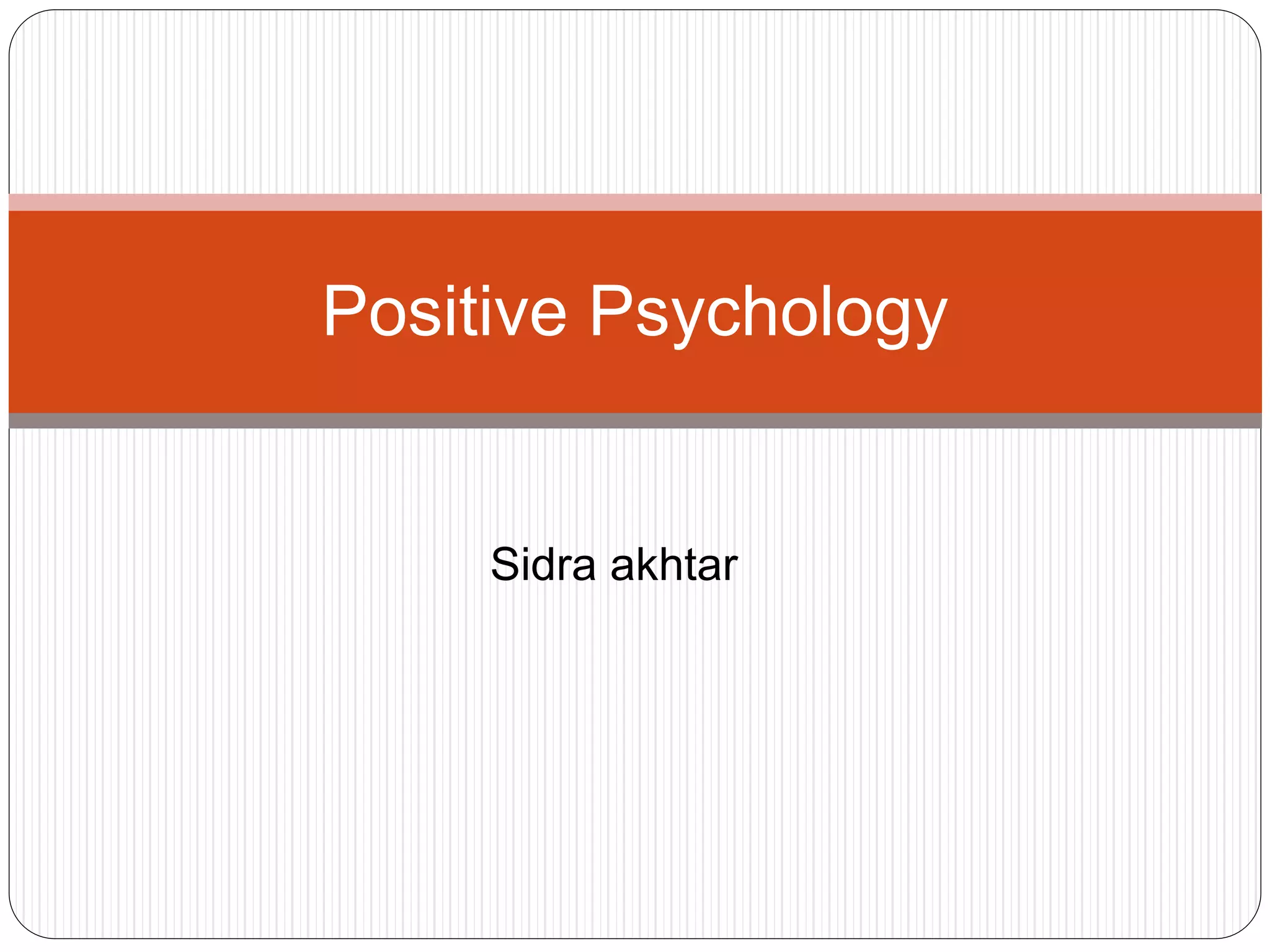 Positive Psychology

Sidra akhtar